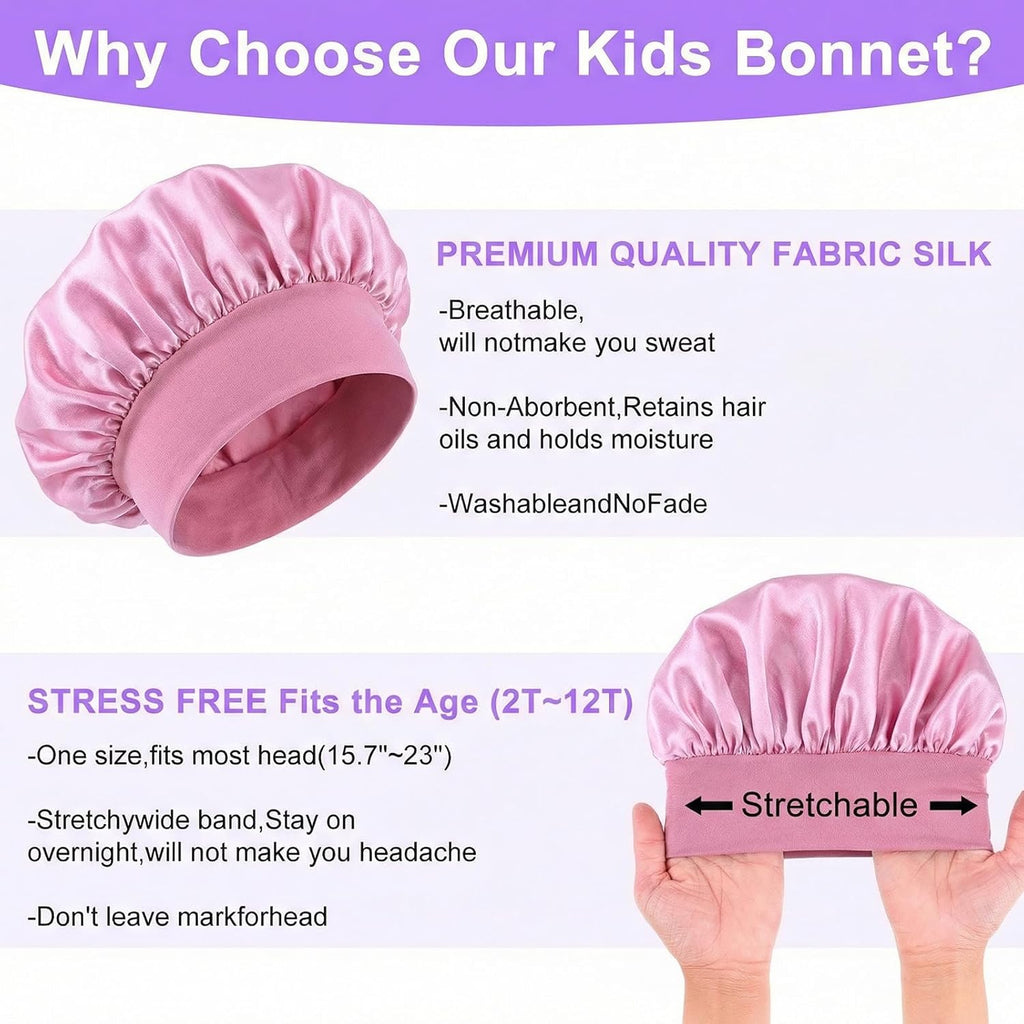 Why Choose Our Kids Bonnet?

PREMIUM QUALITY FABRIC SILK

-Breathable, will notmake you sweat

-Non-Aborbent,Retains hair oils and holds moisture

-WashableandNoFade

STRESS FREE Fits the Age (2T~12T)

-One size,fits most head(15.7"~23")

-Stretchywide band,Stay on overnight,will not make you headache

-Don't leave markforhead

Stretchable